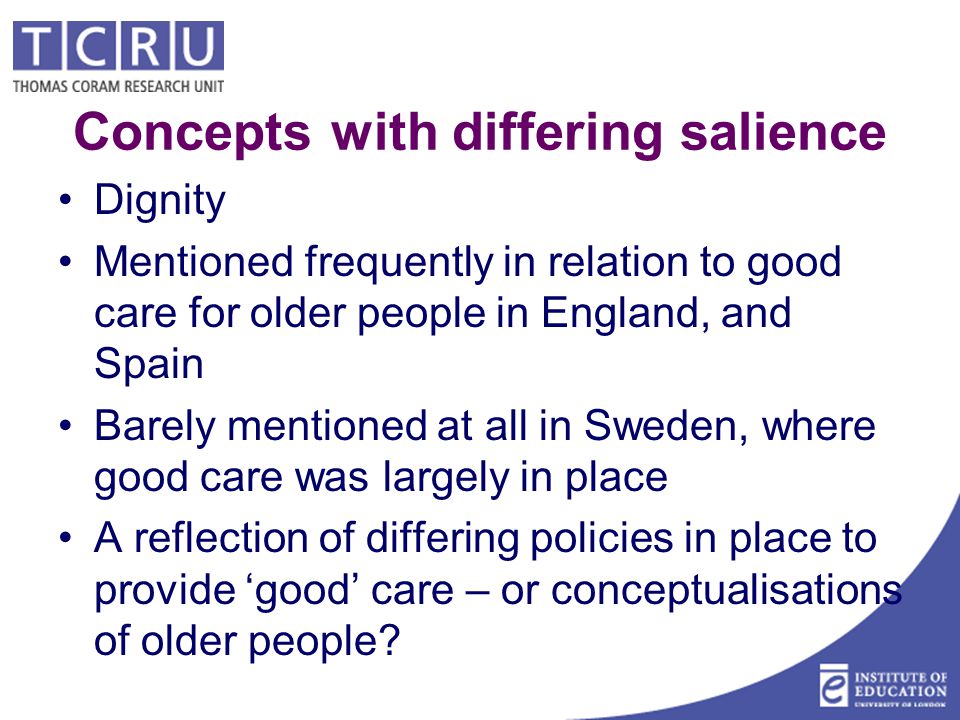 TCRU
THOMAS CORAM RESEARCH UNIT

Concepts with differing salience

• Dignity
• Mentioned frequently in relation to good care for older people in England, and Spain
• Barely mentioned at all in Sweden, where good care was largely in place
• A reflection of differing policies in place to provide ‘good’ care – or conceptualisations of older people?

INSTITUTE OF EDUCATION
UNIVERSITY OF LONDON